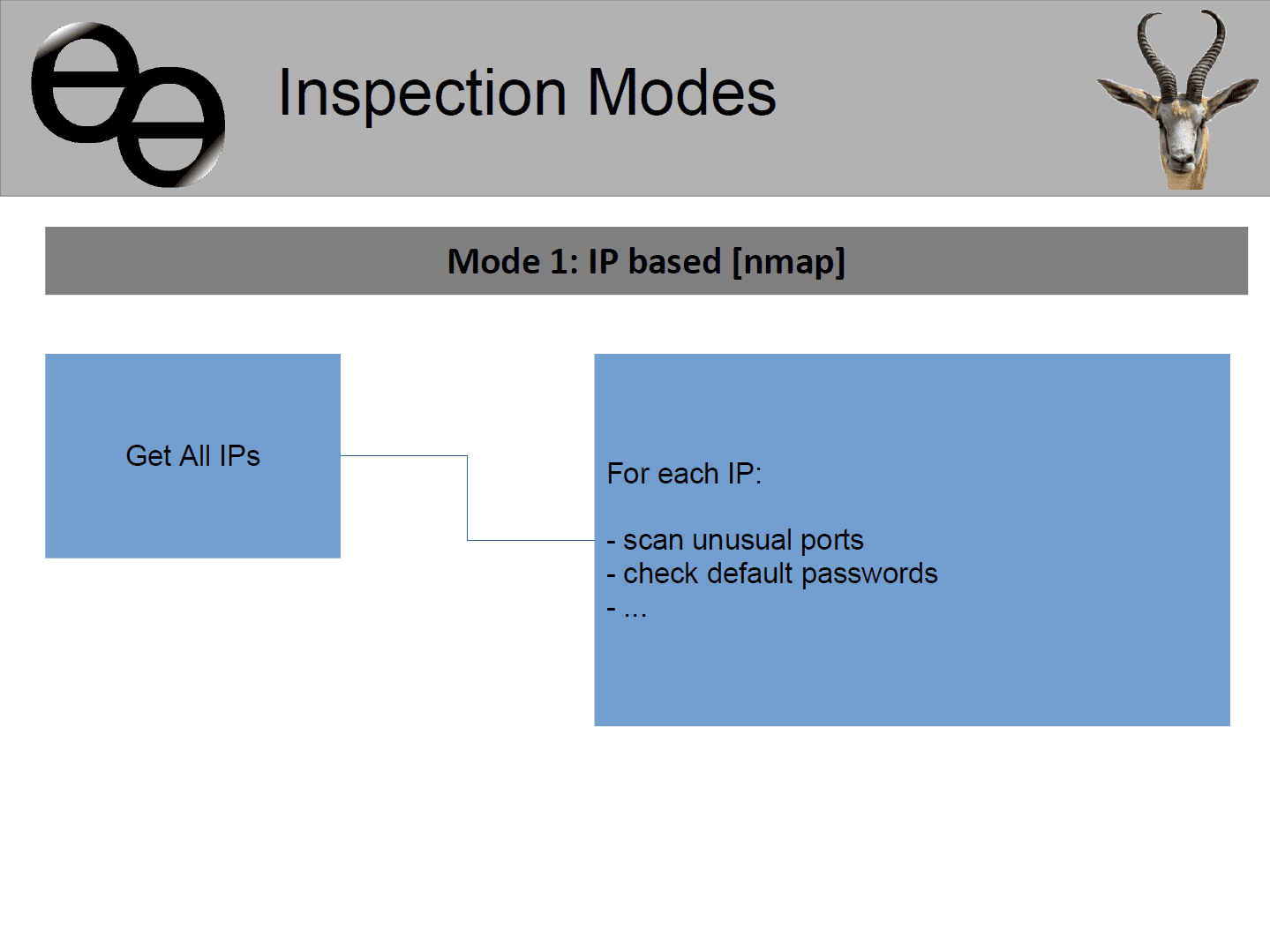 Inspection Modes

Mode 1: IP based [nmap]

Get All IPs

For each IP:

- scan unusual ports
- check default passwords
- ...